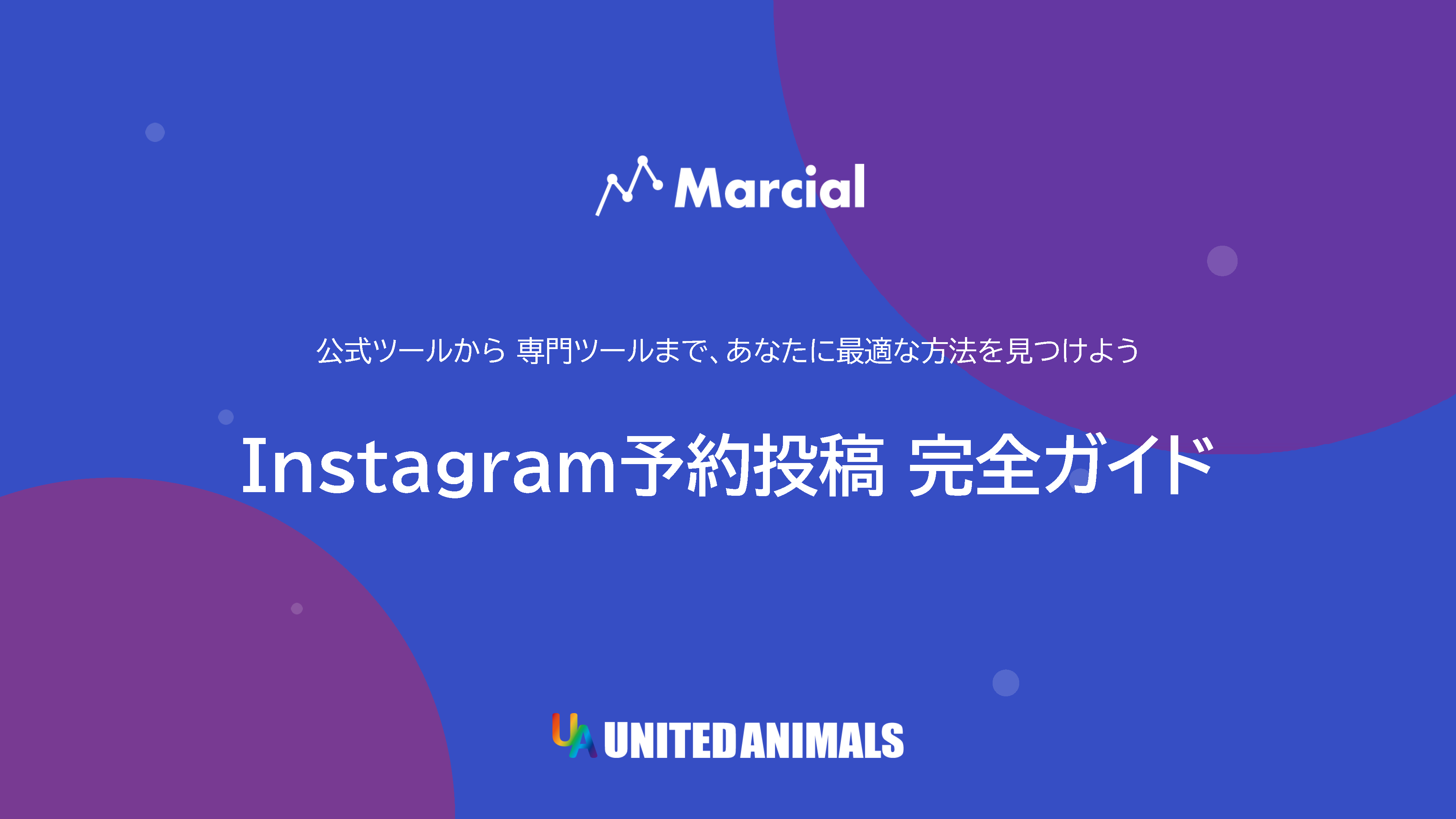 Marcial

公式ツールから 専門ツールまで、あなたに最適な方法を見つけよう

Instagram予約投稿 完全ガイド

UA UNITED ANIMALS